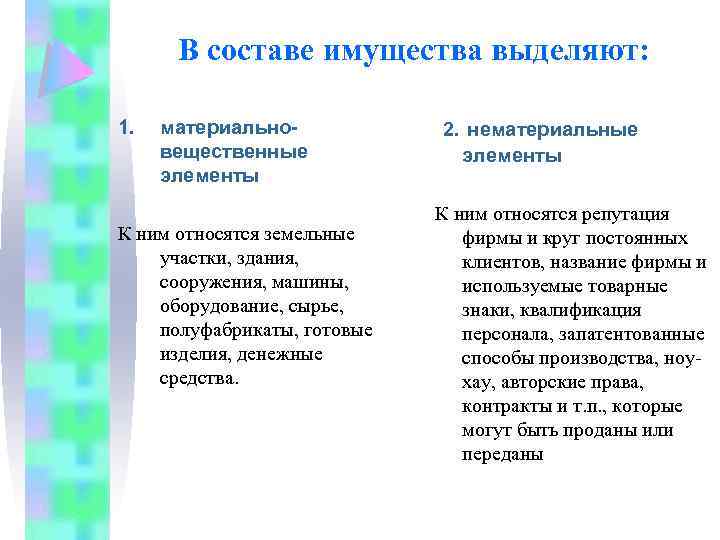 В составе имущества выделяют:

1. материально-вещественные элементы

К ним относятся земельные участки, здания, сооружения, машины, оборудование, сырье, полуфабрикаты, готовые изделия, денежные средства.

2. нематериальные элементы

К ним относятся репутация фирмы и круг постоянных клиентов, название фирмы и используемые товарные знаки, квалификация персонала, запатентованные способы производства, ноу-хау, авторские права, контракты и т.п., которые могут быть проданы или переданы